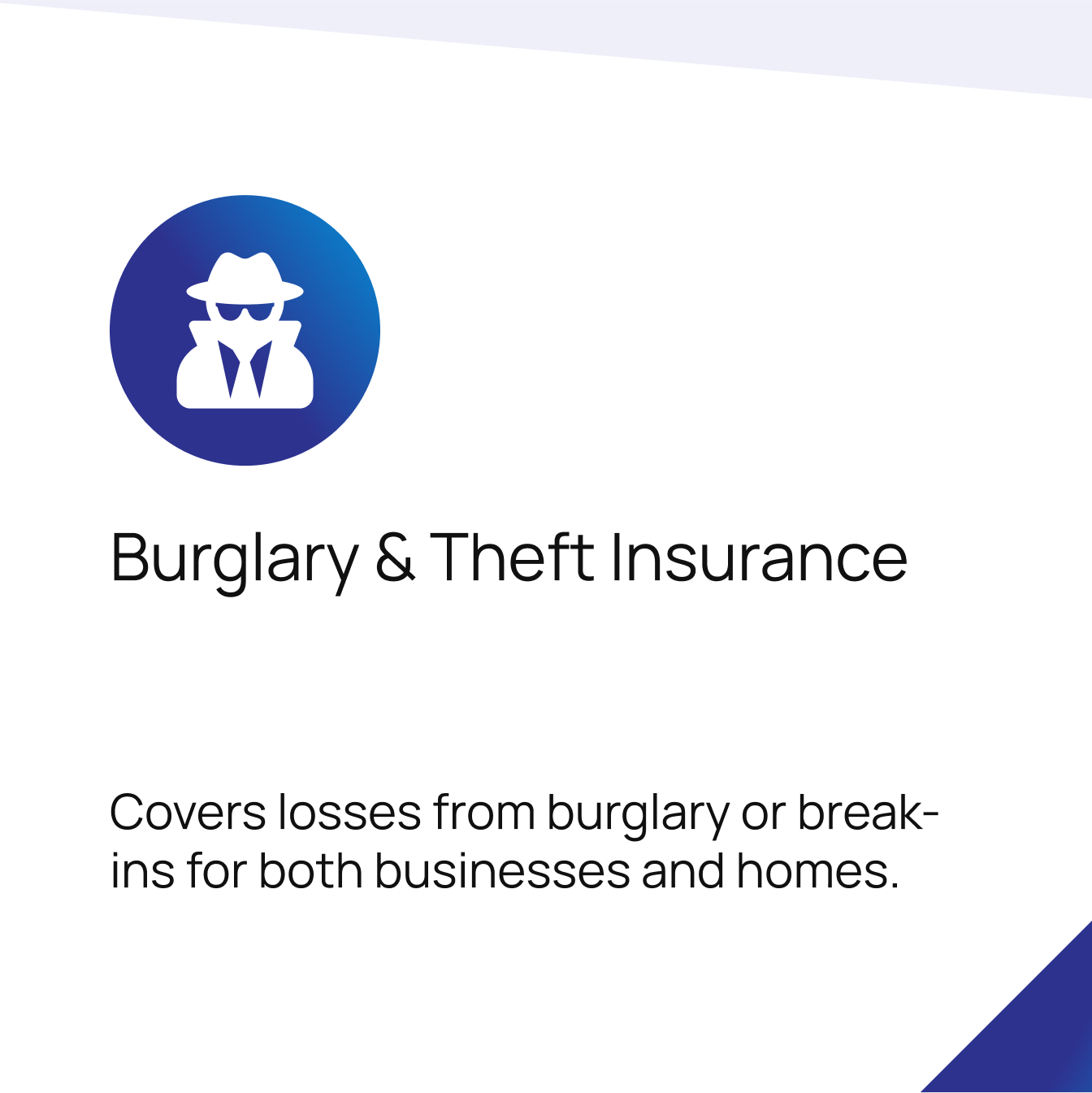 Burglary & Theft Insurance

Covers losses from burglary or break-ins for both businesses and homes.